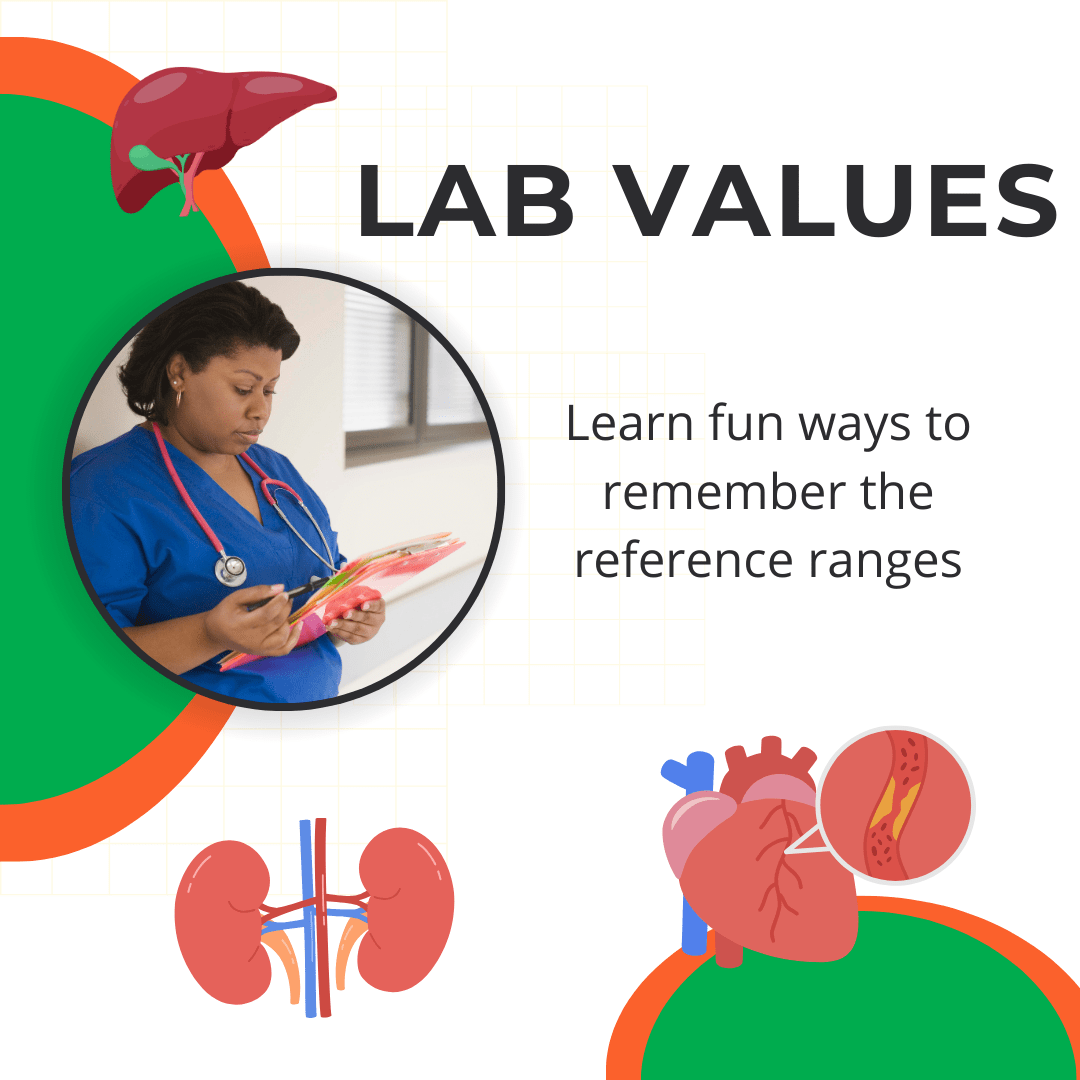 LAB VALUES

Learn fun ways to remember the reference ranges